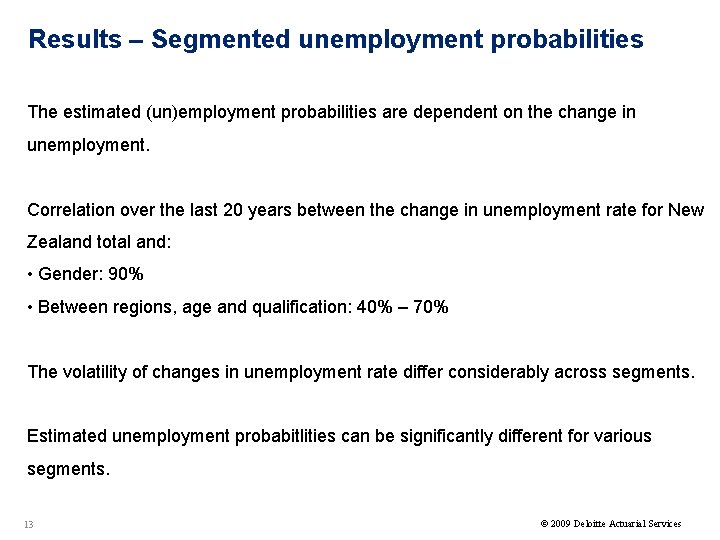 Results – Segmented unemployment probabilities

The estimated (un)employment probabilities are dependent on the change in unemployment.

Correlation over the last 20 years between the change in unemployment rate for New Zealand total and:
• Gender: 90%
• Between regions, age and qualification: 40% – 70%

The volatility of changes in unemployment rate differ considerably across segments.

Estimated unemployment probabitlities can be significantly different for various segments.

13

© 2009 Deloitte Actuarial Services